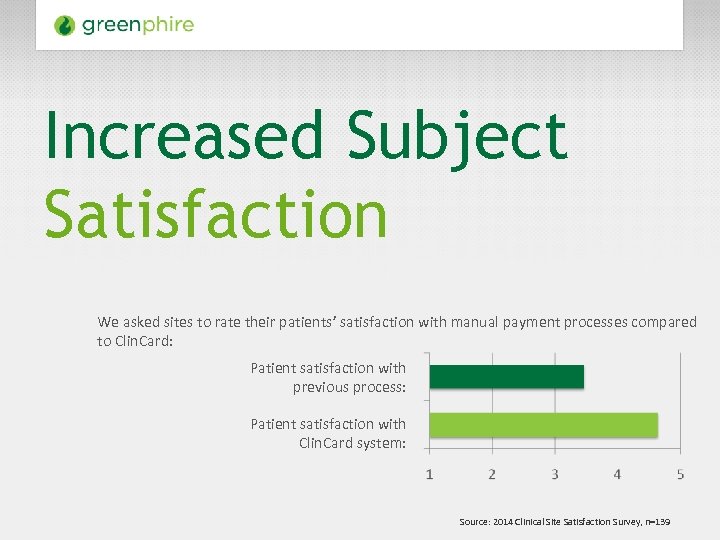 greenphire

Increased Subject Satisfaction

We asked sites to rate their patients' satisfaction with manual payment processes compared to ClinCard:

Patient satisfaction with previous process:

Patient satisfaction with ClinCard system:

1 2 3 4 5

Source: 2014 Clinical Site Satisfaction Survey, n=139